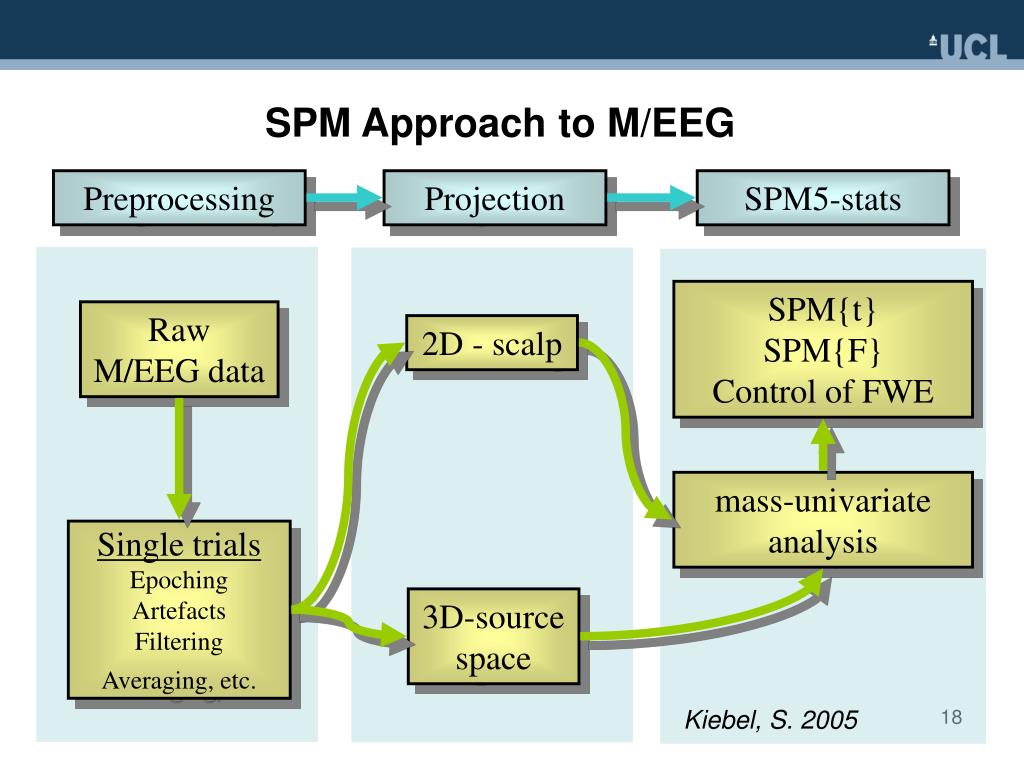 UCL

SPM Approach to M/EEG

Preprocessing

Projection

SPM5-stats

Raw M/EEG data

Single trials
Epoching
Artefacts
Filtering
Averaging, etc.

2D - scalp

3D-source space

SPM{t}
SPM{F}
Control of FWE

mass-univariate analysis

Kiebel, S. 2005

18